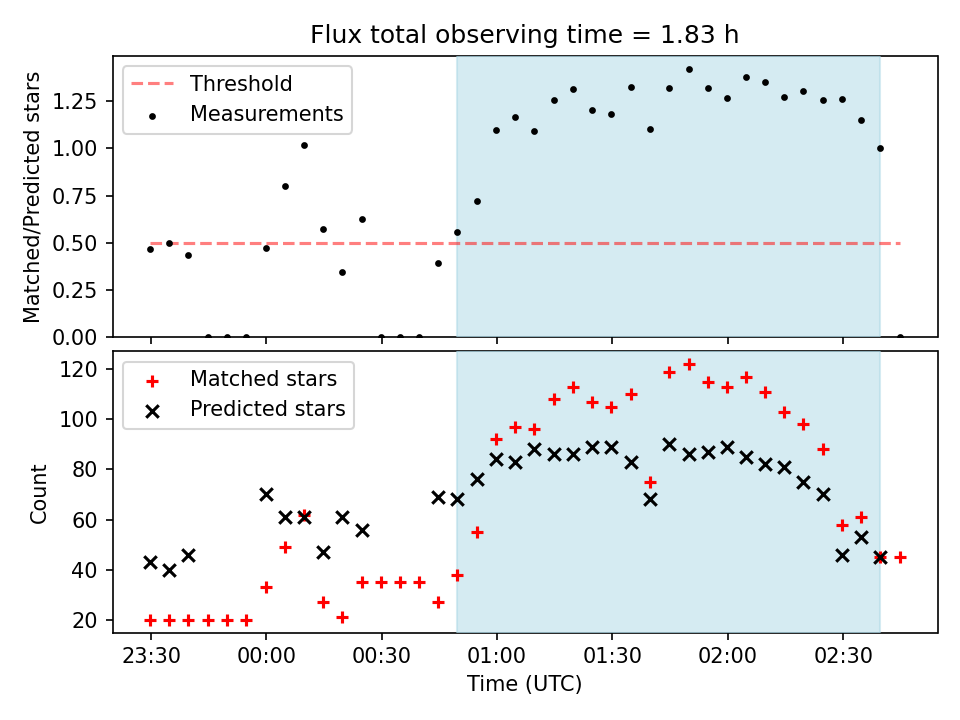 Flux total observing time = 1.83 h

Threshold
Measurements

Matched/Predicted stars

1.25
1.00
0.75
0.50
0.25
0.00

Matched stars
Predicted stars

Count

120
100
80
60
40
20

23:30
00:00
00:30
01:00
01:30
02:00
02:30

Time (UTC)